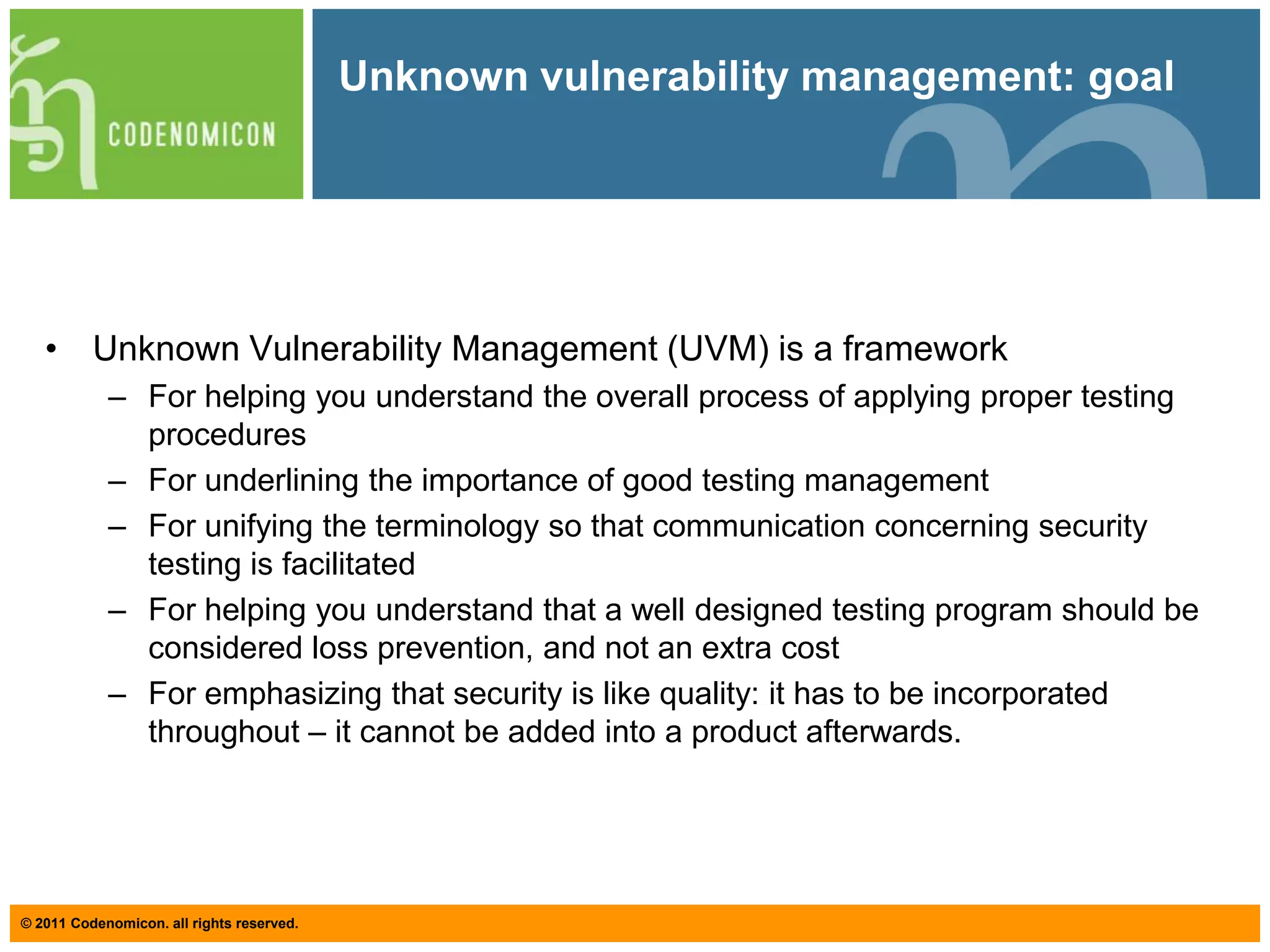 CODENOMICON

Unknown vulnerability management: goal

• Unknown Vulnerability Management (UVM) is a framework
  – For helping you understand the overall process of applying proper testing procedures
  – For underlining the importance of good testing management
  – For unifying the terminology so that communication concerning security testing is facilitated
  – For helping you understand that a well designed testing program should be considered loss prevention, and not an extra cost
  – For emphasizing that security is like quality: it has to be incorporated throughout – it cannot be added into a product afterwards.

© 2011 Codenomicon. all rights reserved.